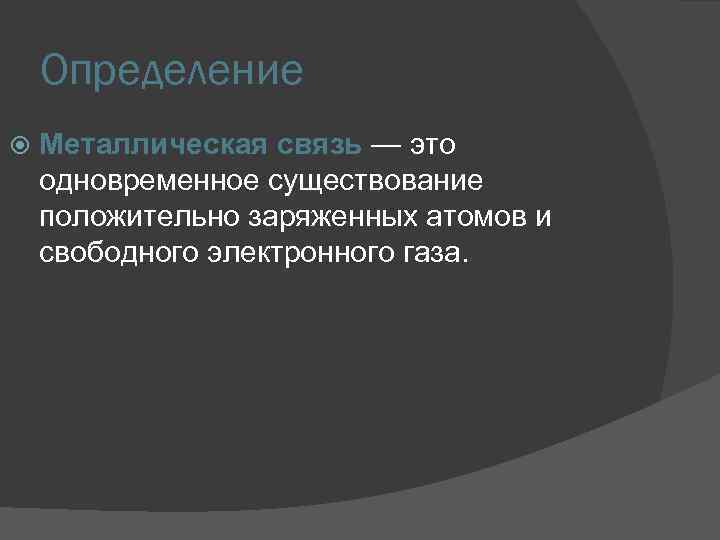 Определение

Металлическая связь — это одновременное существование положительно заряженных атомов и свободного электронного газа.